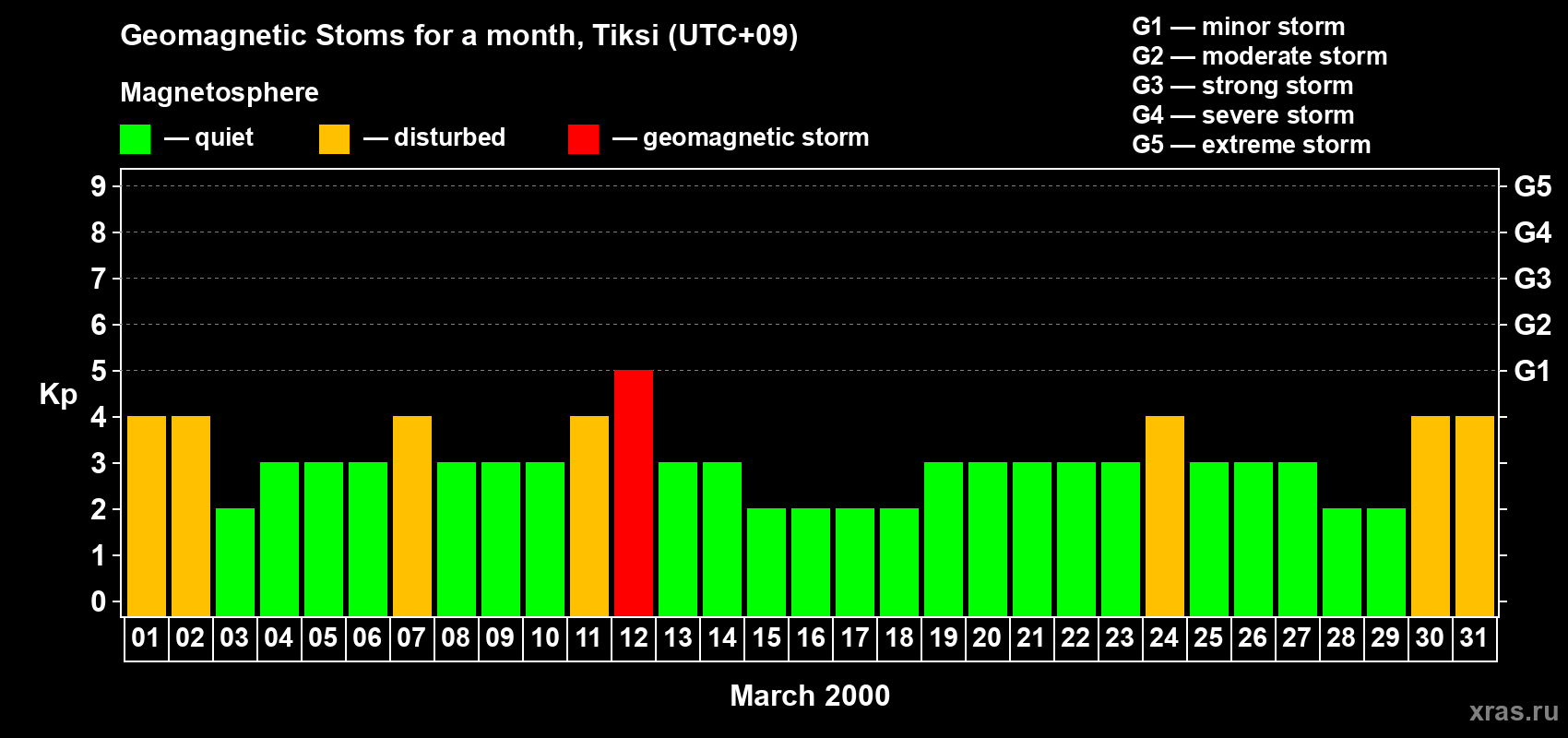 Geomagnetic Stoms for a month, Tiksi (UTC+09)

Magnetosphere

— quiet — disturbed — geomagnetic storm

G1 — minor storm
G2 — moderate storm
G3 — strong storm
G4 — severe storm
G5 — extreme storm

Kp

9
8
7
6
5
4
3
2
1
0

G5
G4
G3
G2
G1

01 02 03 04 05 06 07 08 09 10 11 12 13 14 15 16 17 18 19 20 21 22 23 24 25 26 27 28 29 30 31

March 2000

xras.ru